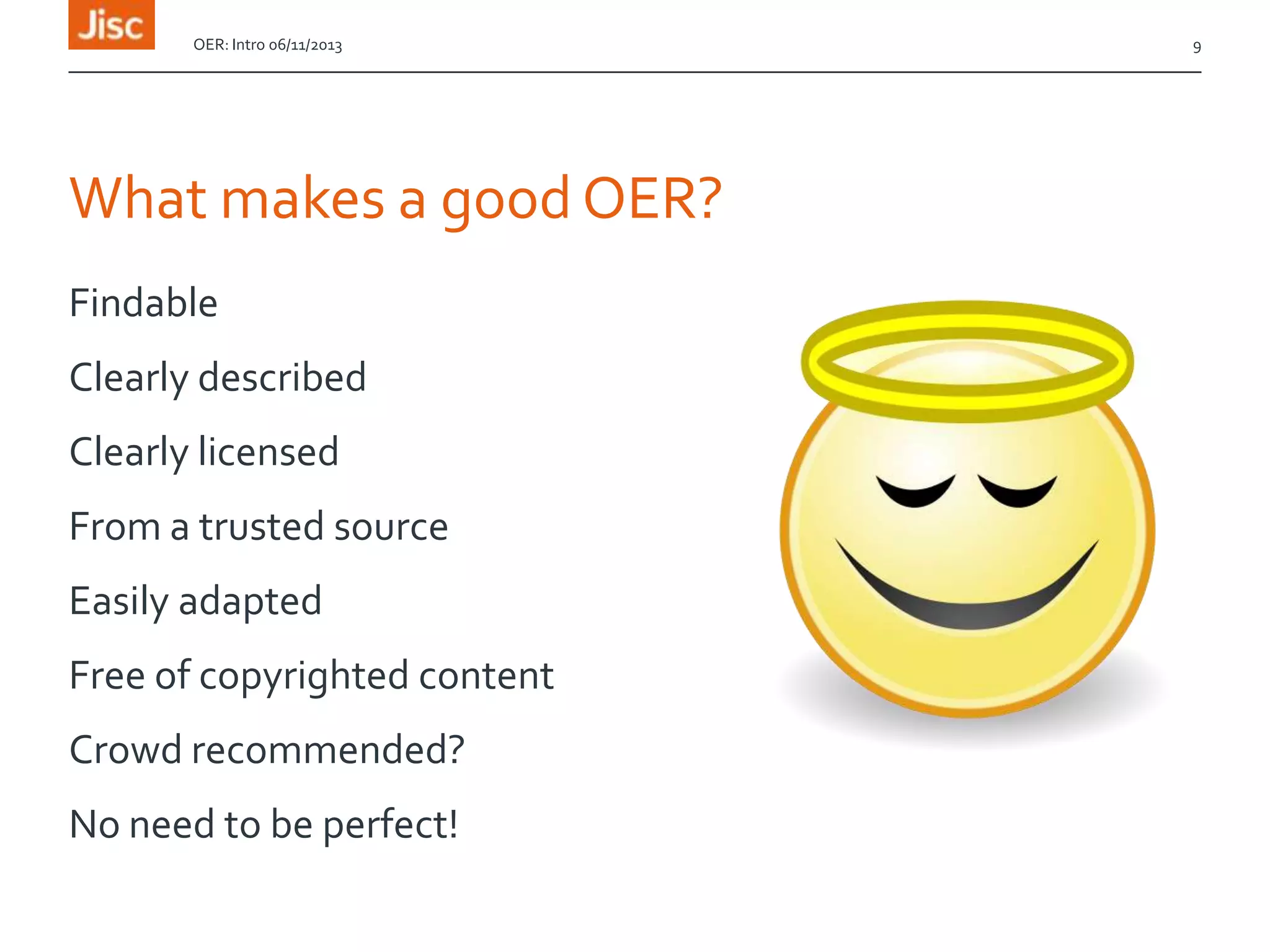 Jisc

OER: Intro 06/11/2013

9

What makes a good OER?

Findable

Clearly described

Clearly licensed

From a trusted source

Easily adapted

Free of copyrighted content

Crowd recommended?

No need to be perfect!